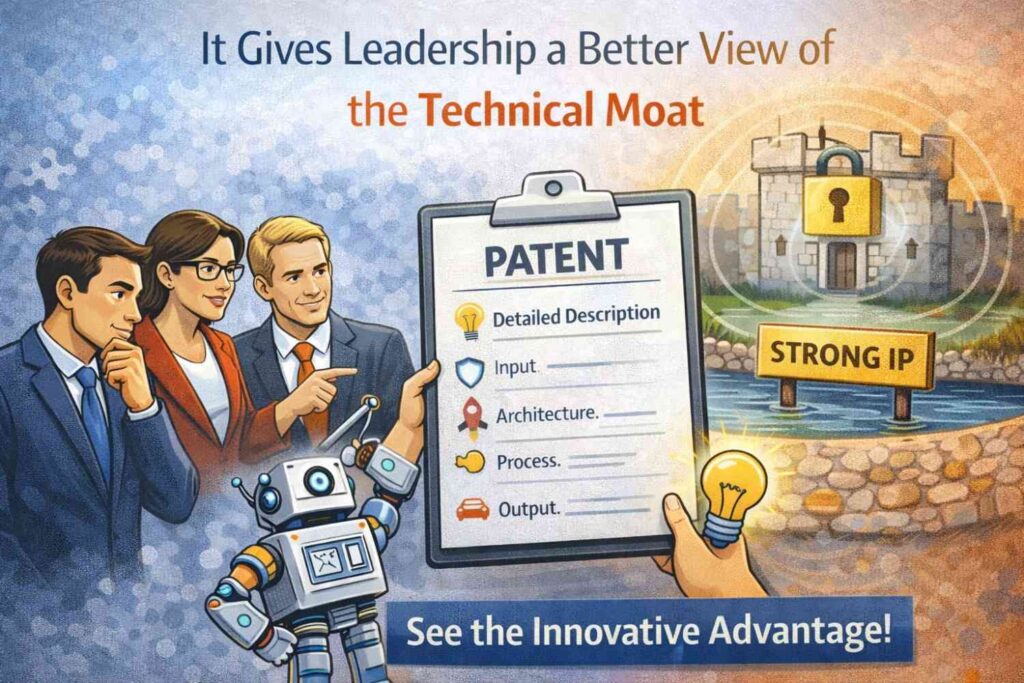 It Gives Leadership a Better View of the Technical Moat

PATENT

Detailed Description

Input.

Architecture.

Process.

Output.

STRONG IP

See the Innovative Advantage!